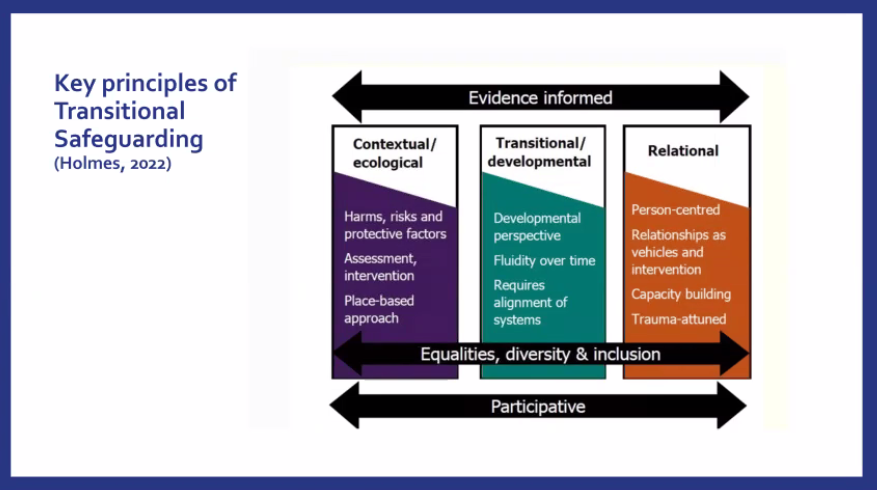 Key principles of Transitional Safeguarding
(Holmes, 2022)

Evidence informed

Contextual/ ecological

Harms, risks and protective factors

Assessment, intervention

Place-based approach

Transitional/ developmental

Developmental perspective

Fluidity over time

Requires alignment of systems

Relational

Person-centred

Relationships as vehicles and intervention

Capacity building

Trauma-attuned

Equalities, diversity & inclusion

Participative